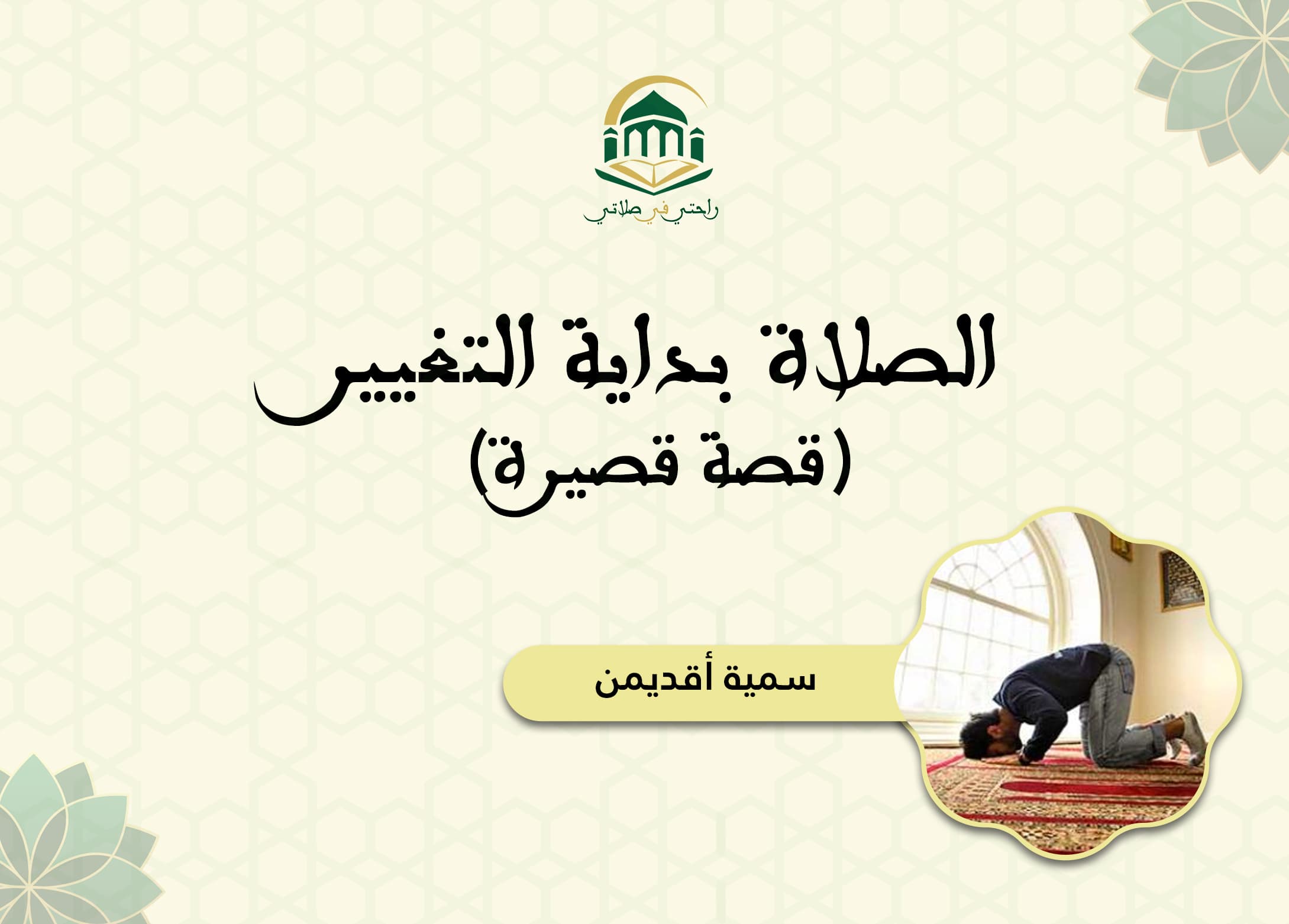 راحتي في صلاتي

الصلاة بداية التغيير
(قصة قصيرة)

سمية أقديمن